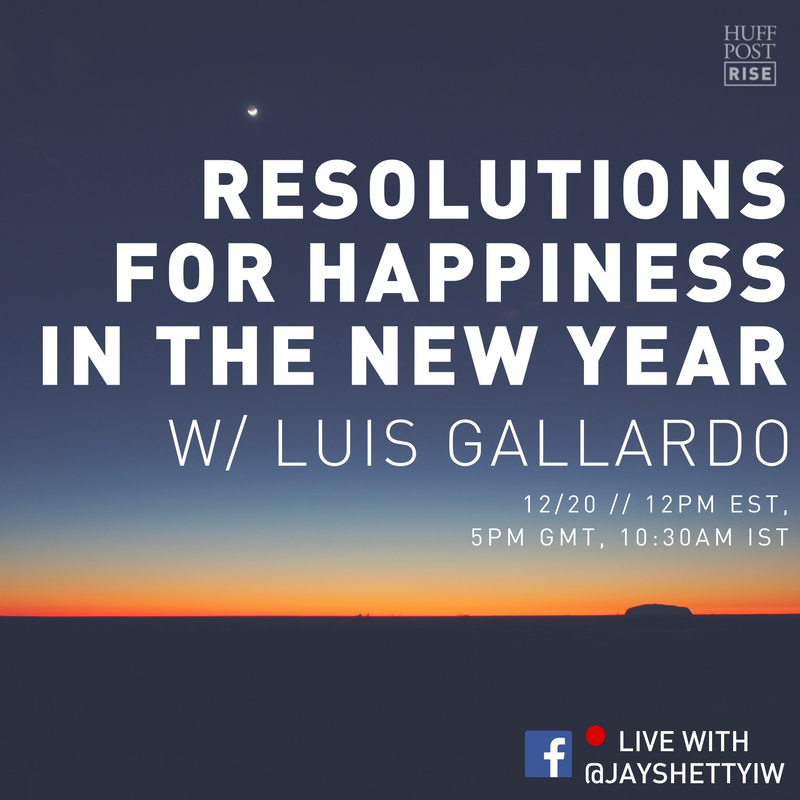 HUFF POST RISE

RESOLUTIONS FOR HAPPINESS IN THE NEW YEAR

W/ LUIS GALLARDO

12/20 // 12PM EST, 5PM GMT, 10:30AM IST

f

LIVE WITH @JAYSHETTYIW